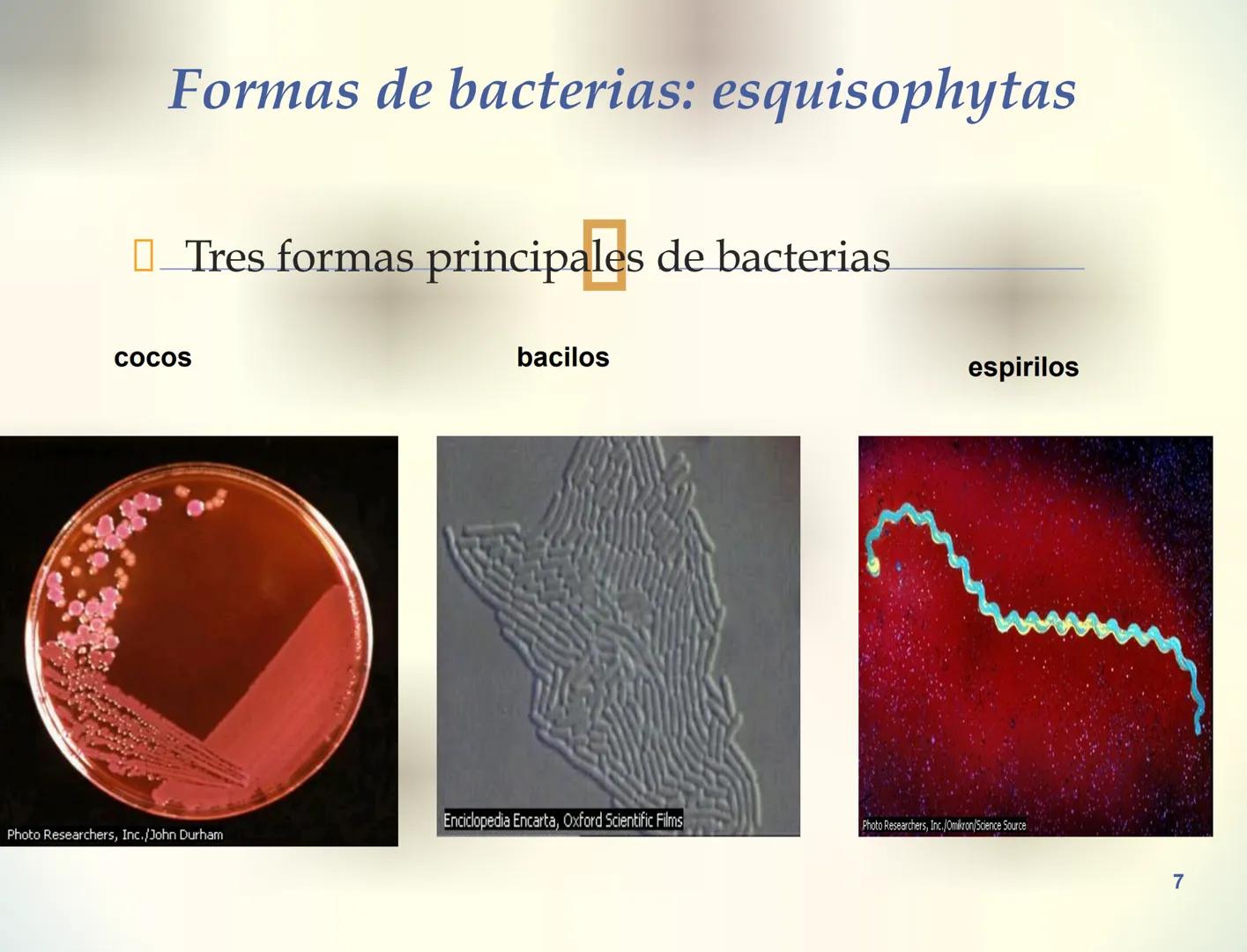 Formas de bacterias: esquisophytas

Tres formas principales de bacterias

cocos

bacilos

espirilos

Photo Researchers, Inc./John Durham

Enciclopedia Encarta, Oxford Scientific Films

Photo Researchers, Inc./Omikron/Science Source

7